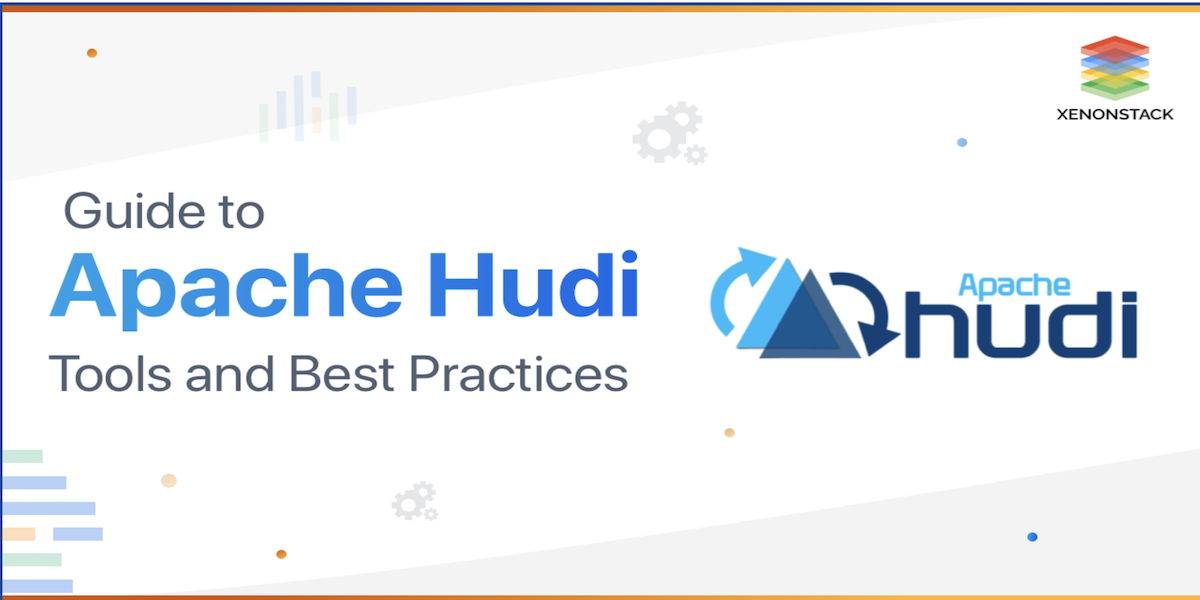 XENONSTACK

Guide to
Apache Hudi
Tools and Best Practices

Apache
hudi